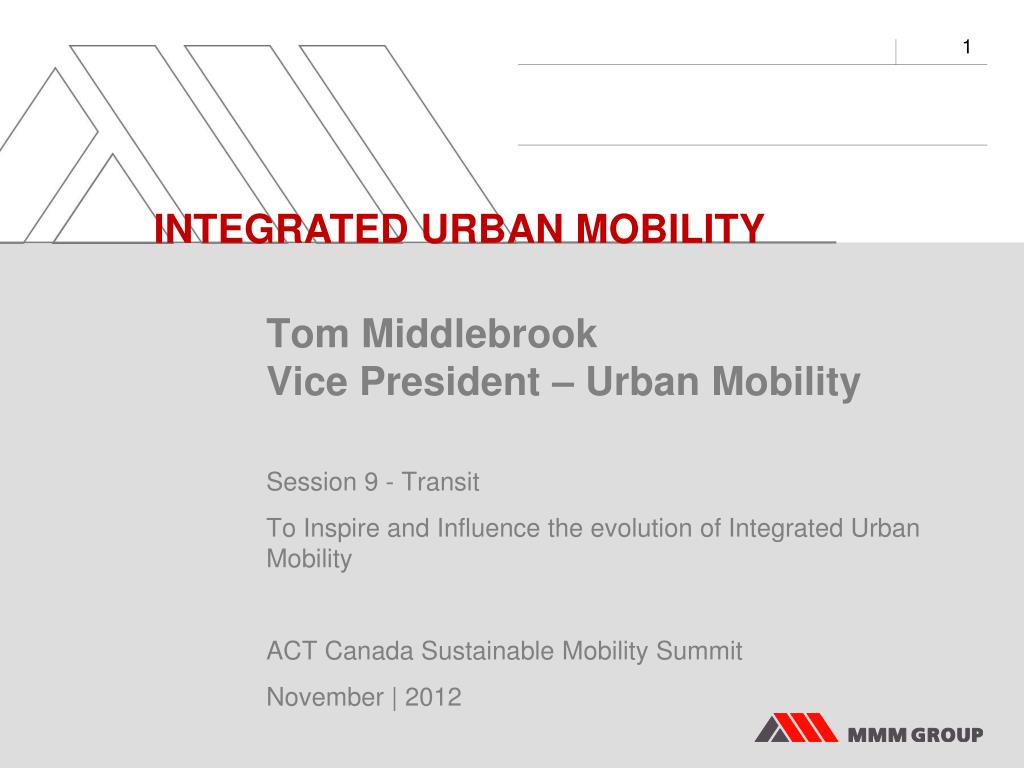 1

INTEGRATED URBAN MOBILITY

Tom Middlebrook
Vice President – Urban Mobility

Session 9 - Transit

To Inspire and Influence the evolution of Integrated Urban Mobility

ACT Canada Sustainable Mobility Summit

November | 2012

MMM GROUP